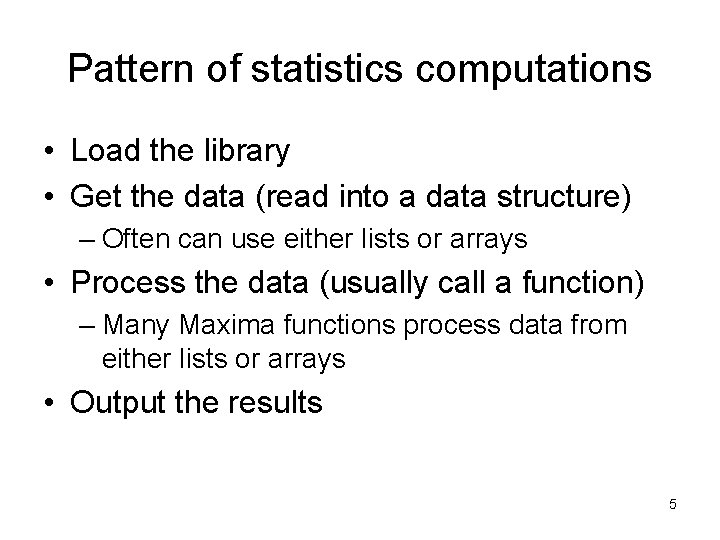 Pattern of statistics computations

• Load the library
• Get the data (read into a data structure)
  – Often can use either lists or arrays
• Process the data (usually call a function)
  – Many Maxima functions process data from either lists or arrays
• Output the results

5